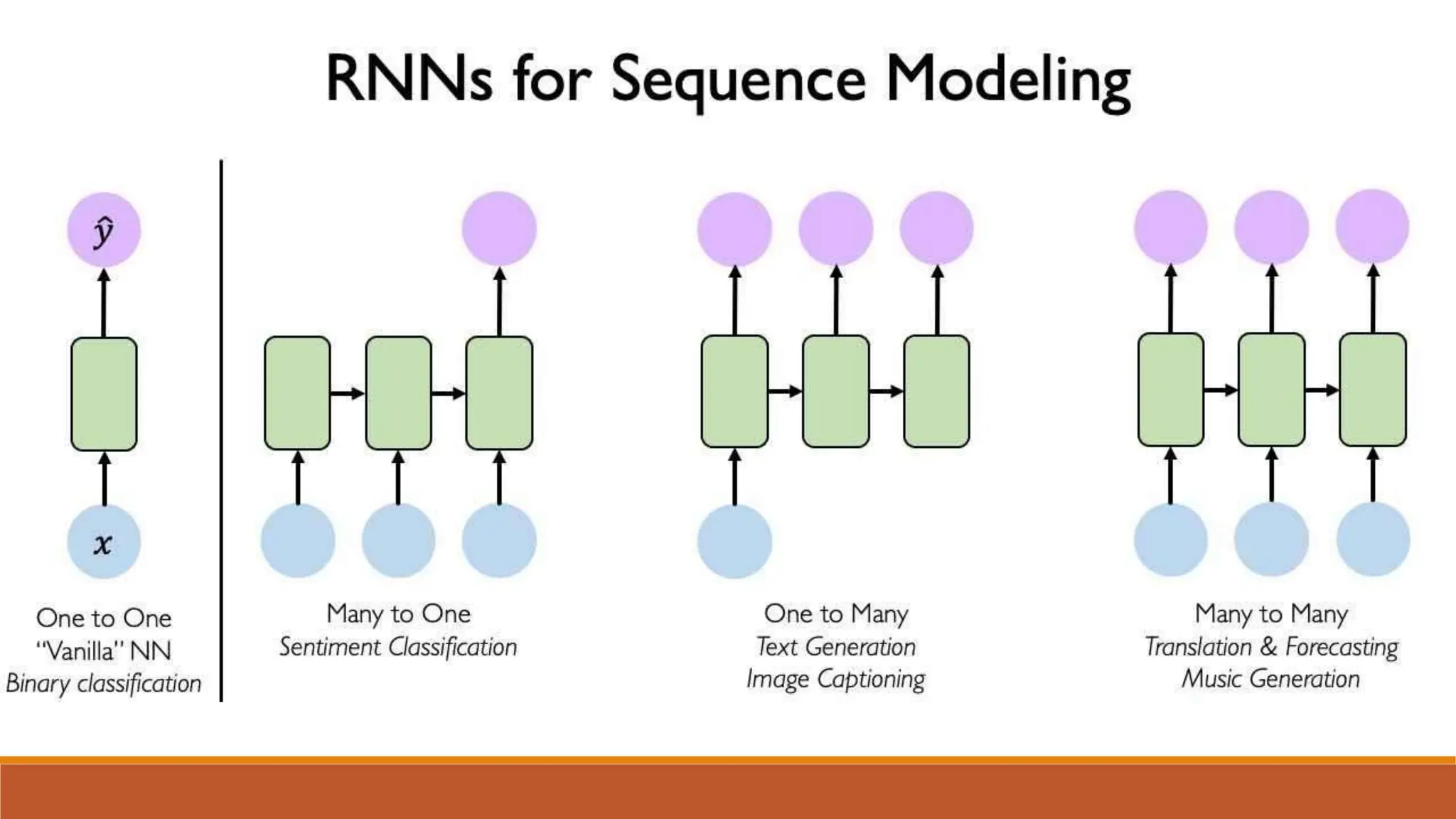 RNNs for Sequence Modeling

$\hat{y}$

$x$

One to One
"Vanilla" NN
Binary classification

Many to One
Sentiment Classification

One to Many
Text Generation
Image Captioning

Many to Many
Translation & Forecasting
Music Generation